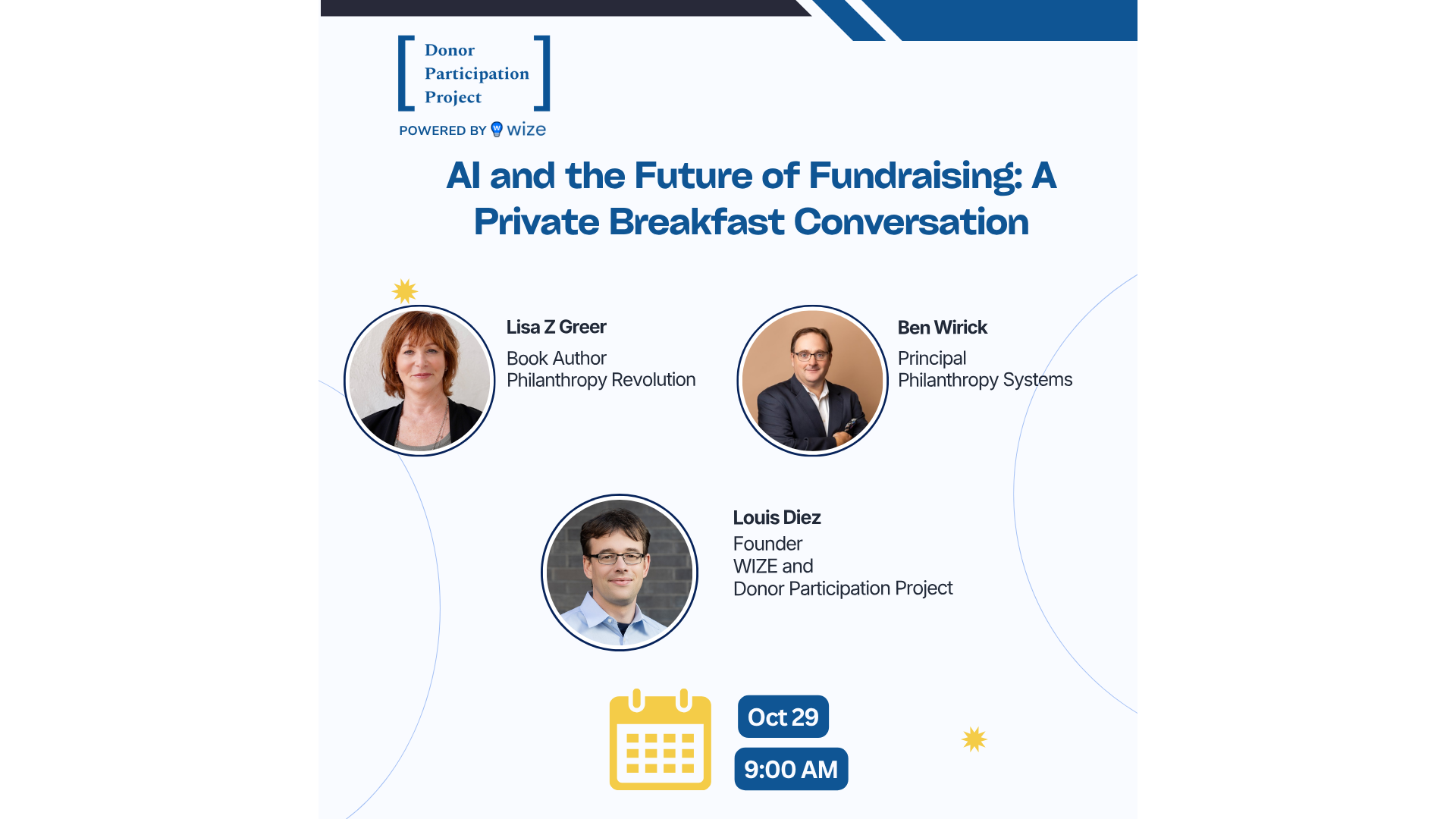 Donor Participation Project

POWERED BY wize

AI and the Future of Fundraising: A Private Breakfast Conversation

Lisa Z Greer

Book Author
Philanthropy Revolution

Ben Wirick

Principal
Philanthropy Systems

Louis Diez

Founder
WIZE and
Donor Participation Project

Oct 29

9:00 AM